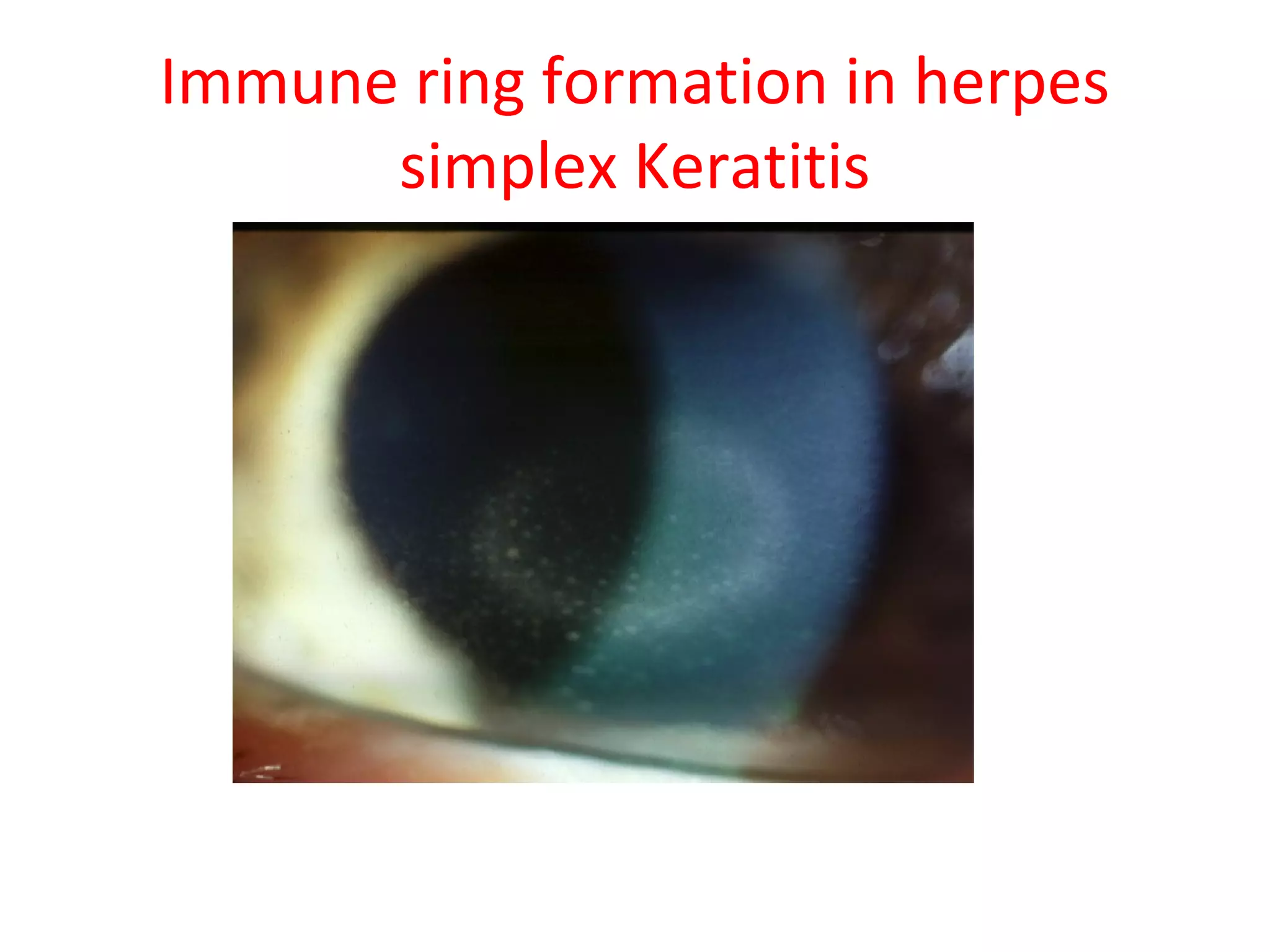 Immune ring formation in herpes simplex Keratitis